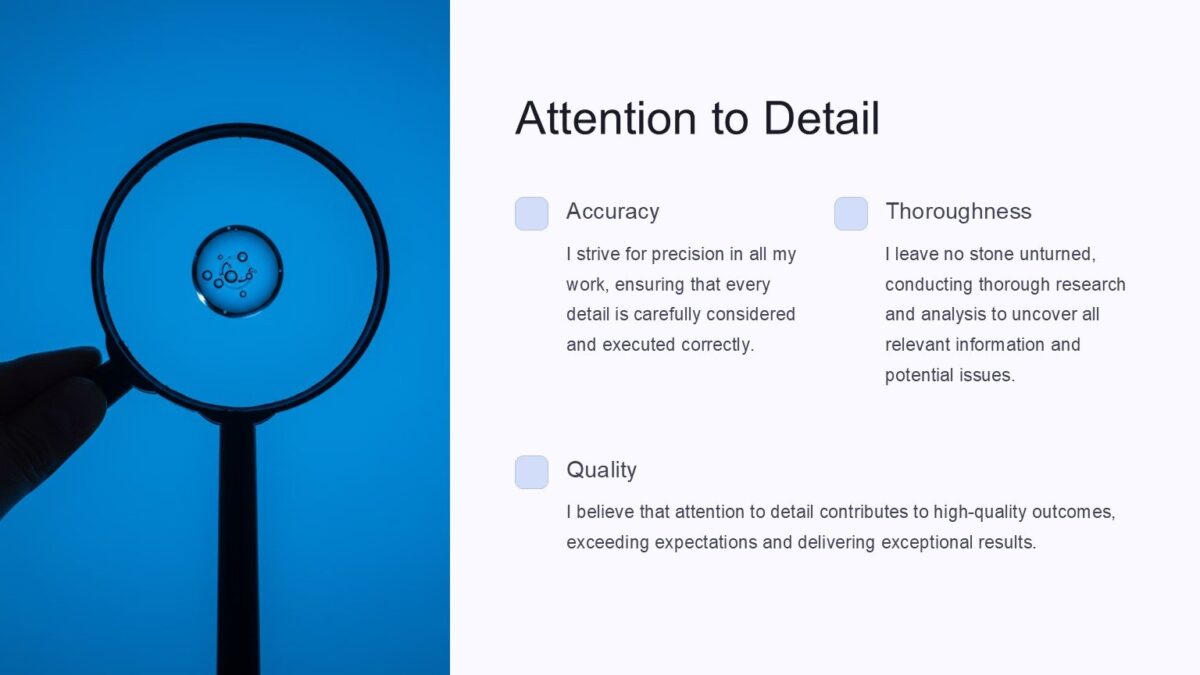 Attention to Detail

Accuracy

I strive for precision in all my work, ensuring that every detail is carefully considered and executed correctly.

Thoroughness

I leave no stone unturned, conducting thorough research and analysis to uncover all relevant information and potential issues.

Quality

I believe that attention to detail contributes to high-quality outcomes, exceeding expectations and delivering exceptional results.